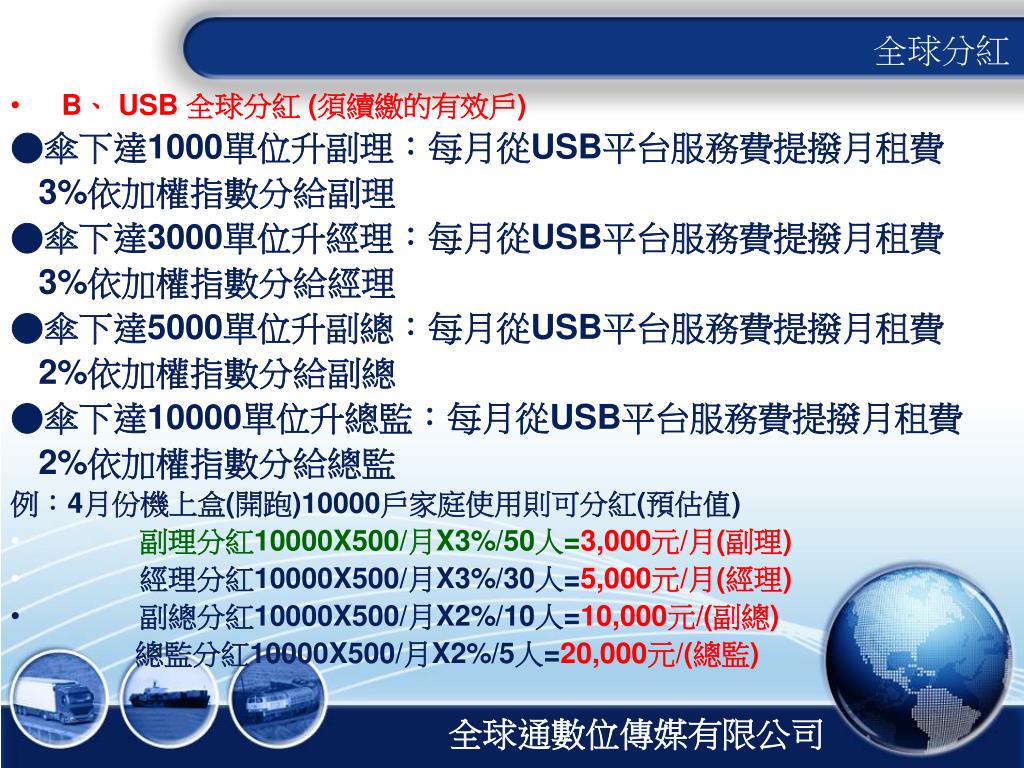 全球分紅

• B、 USB 全球分紅 (須續繳的有效戶)

●傘下達1000單位升副理：每月從USB平台服務費提撥月租費3%依加權指數分給副理

●傘下達3000單位升經理：每月從USB平台服務費提撥月租費3%依加權指數分給經理

●傘下達5000單位升副總：每月從USB平台服務費提撥月租費2%依加權指數分給副總

●傘下達10000單位升總監：每月從USB平台服務費提撥月租費2%依加權指數分給總監

例：4月份機上盒(開跑)10000戶家庭使用則可分紅(預估值)

• 副理分紅10000X500/月X3%/50人=3,000元/月(副理)

• 經理分紅10000X500/月X3%/30人=5,000元/月(經理)

• 副總分紅10000X500/月X2%/10人=10,000元/(副總)

總監分紅10000X500/月X2%/5人=20,000元/(總監)

全球通數位傳媒有限公司